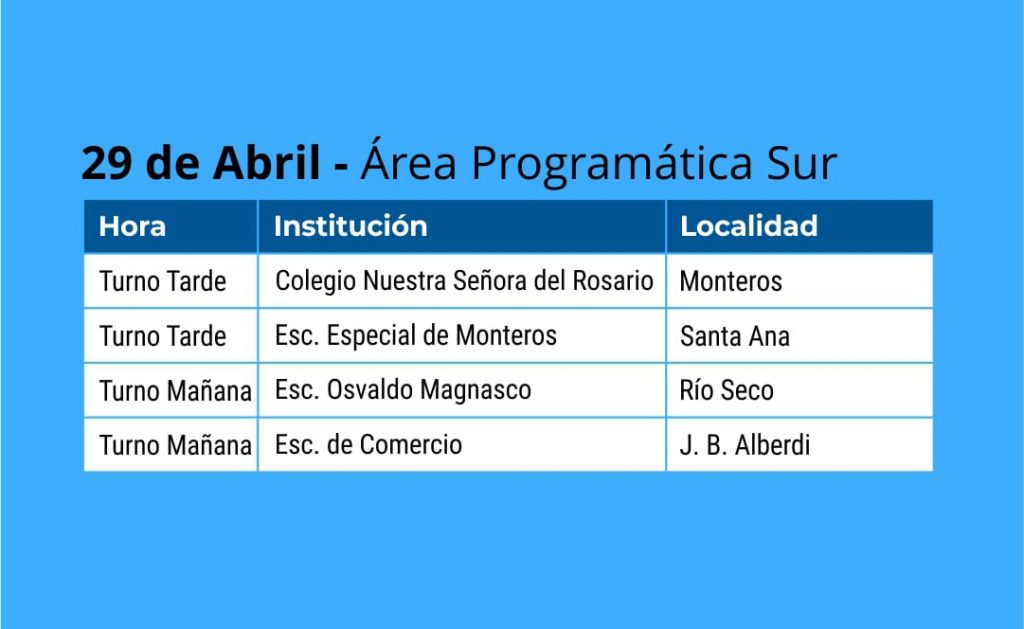 29 de Abril - Área Programática Sur

| Hora | Institución | Localidad |
|---|---|---|
| Turno Tarde | Colegio Nuestra Señora del Rosario | Monteros |
| Turno Tarde | Esc. Especial de Monteros | Santa Ana |
| Turno Mañana | Esc. Osvaldo Magnasco | Río Seco |
| Turno Mañana | Esc. de Comercio | J. B. Alberdi |